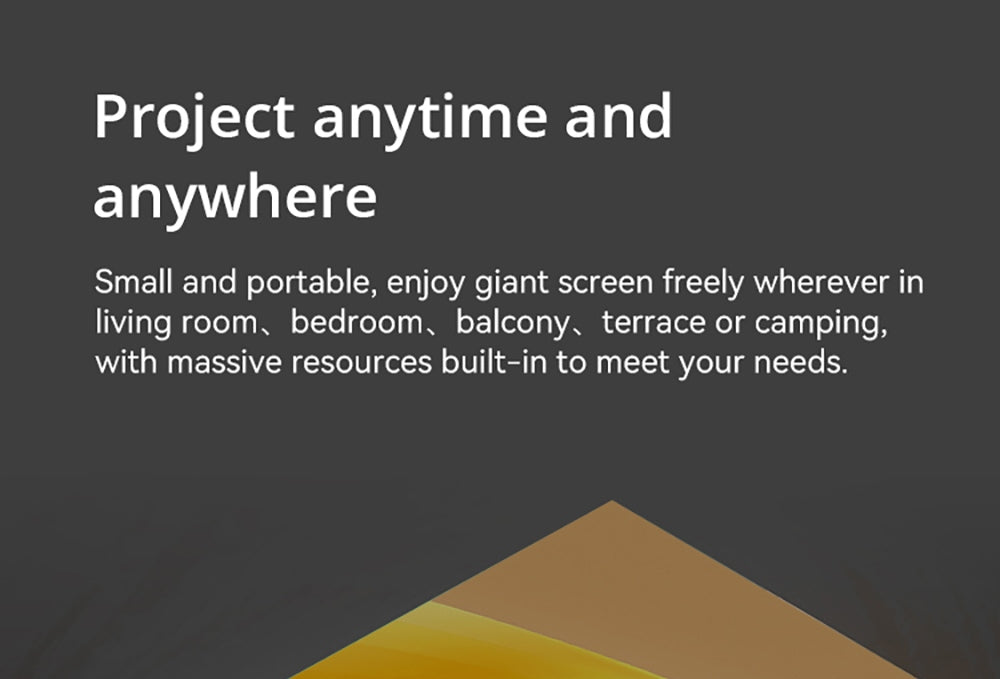 Project anytime and anywhere

Small and portable, enjoy giant screen freely wherever in living room、bedroom、balcony、terrace or camping, with massive resources built-in to meet your needs.